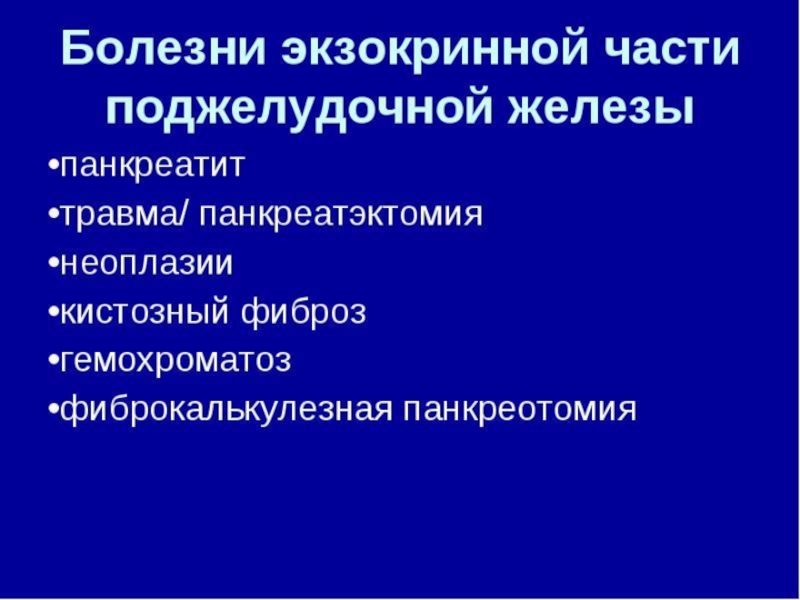 Болезни экзокринной части поджелудочной железы

•панкреатит
•травма/ панкреатэктомия
•неоплазии
•кистозный фиброз
•гемохроматоз
•фиброкалькулезная панкреотомия